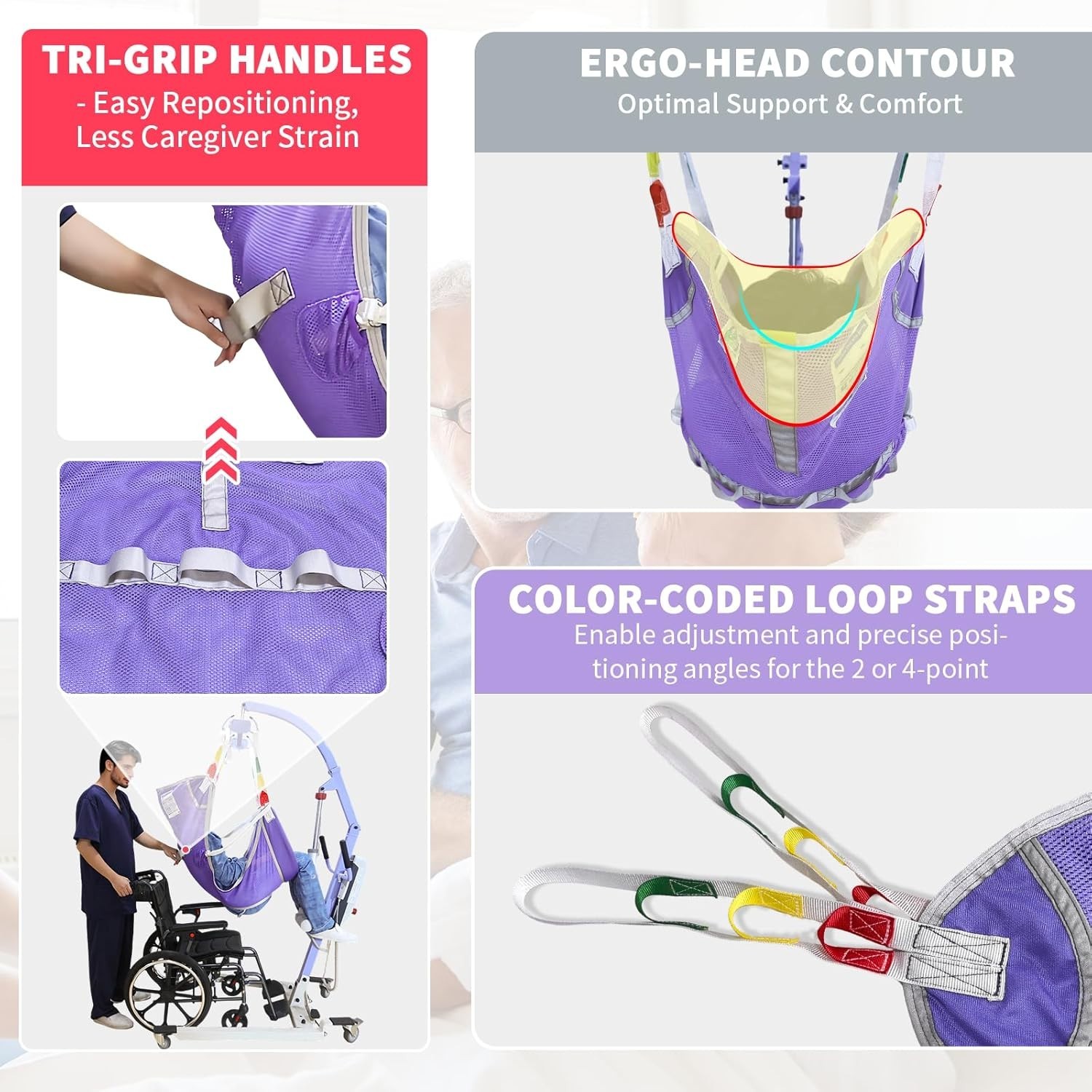 TRI-GRIP HANDLES
- Easy Repositioning, Less Caregiver Strain

ERGO-HEAD CONTOUR
Optimal Support & Comfort

COLOR-CODED LOOP STRAPS
Enable adjustment and precise positioning angles for the 2 or 4-point